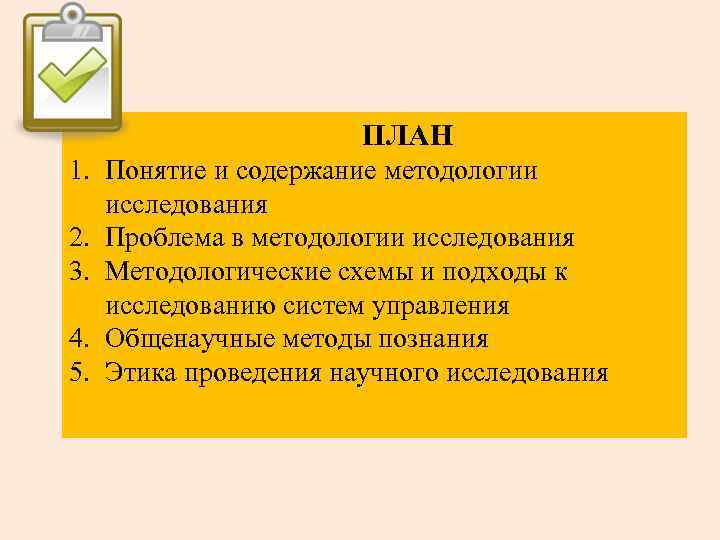 ПЛАН

1. Понятие и содержание методологии исследования
2. Проблема в методологии исследования
3. Методологические схемы и подходы к исследованию систем управления
4. Общенаучные методы познания
5. Этика проведения научного исследования